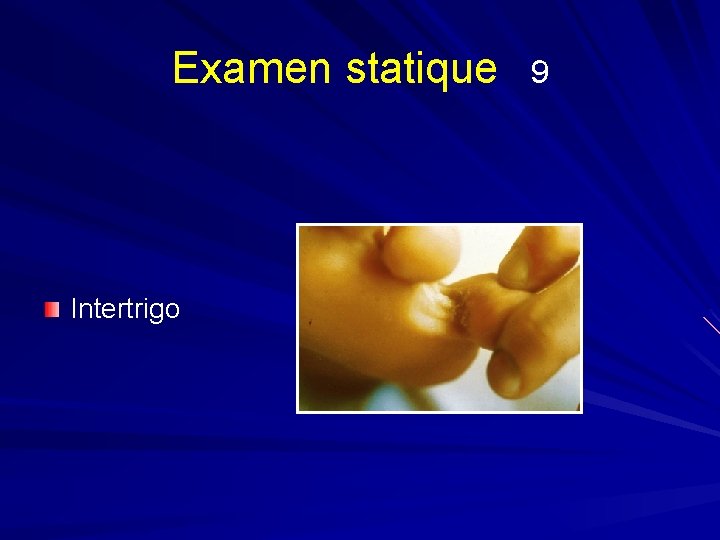 Examen statique 9

Intertrigo